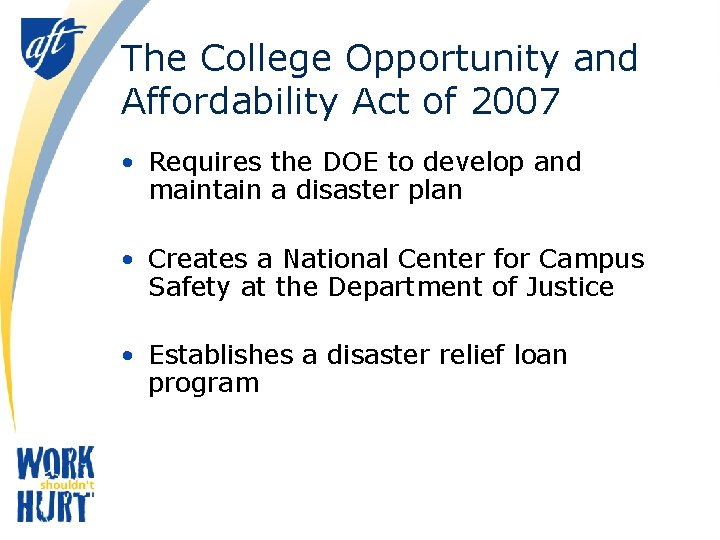 aft

The College Opportunity and Affordability Act of 2007

• Requires the DOE to develop and maintain a disaster plan

• Creates a National Center for Campus Safety at the Department of Justice

• Establishes a disaster relief loan program

WORK shouldn't HURT